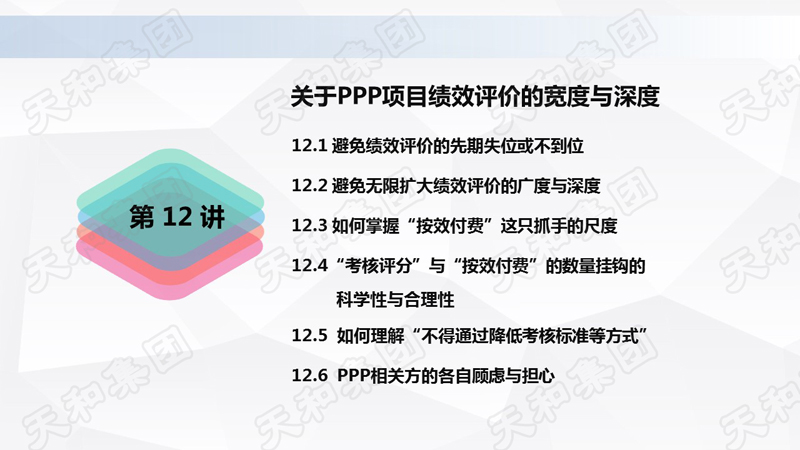 第 12 讲

关于PPP项目绩效评价的宽度与深度

12.1 避免绩效评价的先期失位或不到位

12.2 避免无限扩大绩效评价的广度与深度

12.3 如何掌握“按效付费”这只抓手的尺度

12.4 “考核评分”与“按效付费”的数量挂钩的科学性与合理性

12.5 如何理解“不得通过降低考核标准等方式”

12.6 PPP相关方的各自顾虑与担心

天和集团